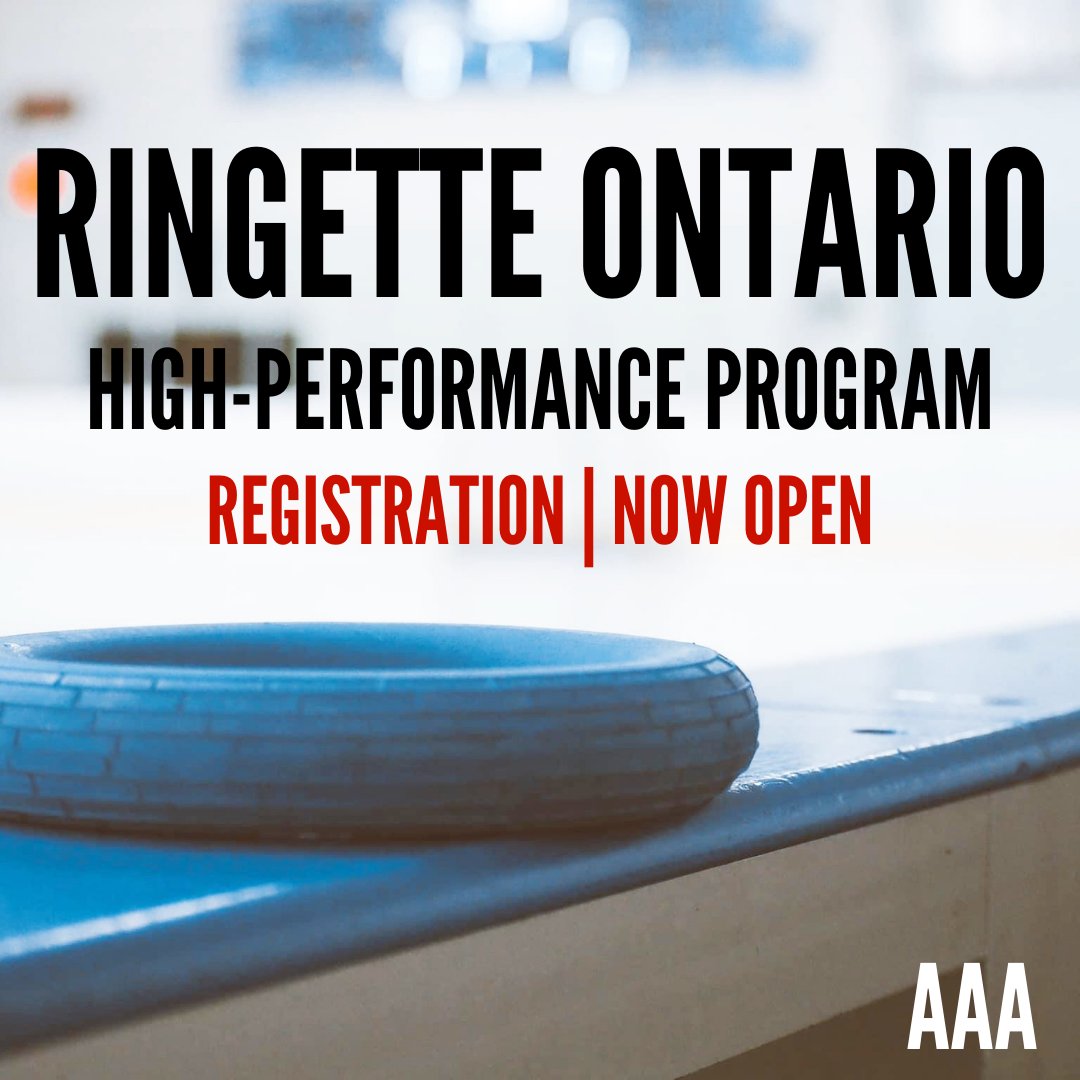 RINGETTE ONTARIO
HIGH-PERFORMANCE PROGRAM
REGISTRATION | NOW OPEN

AAA